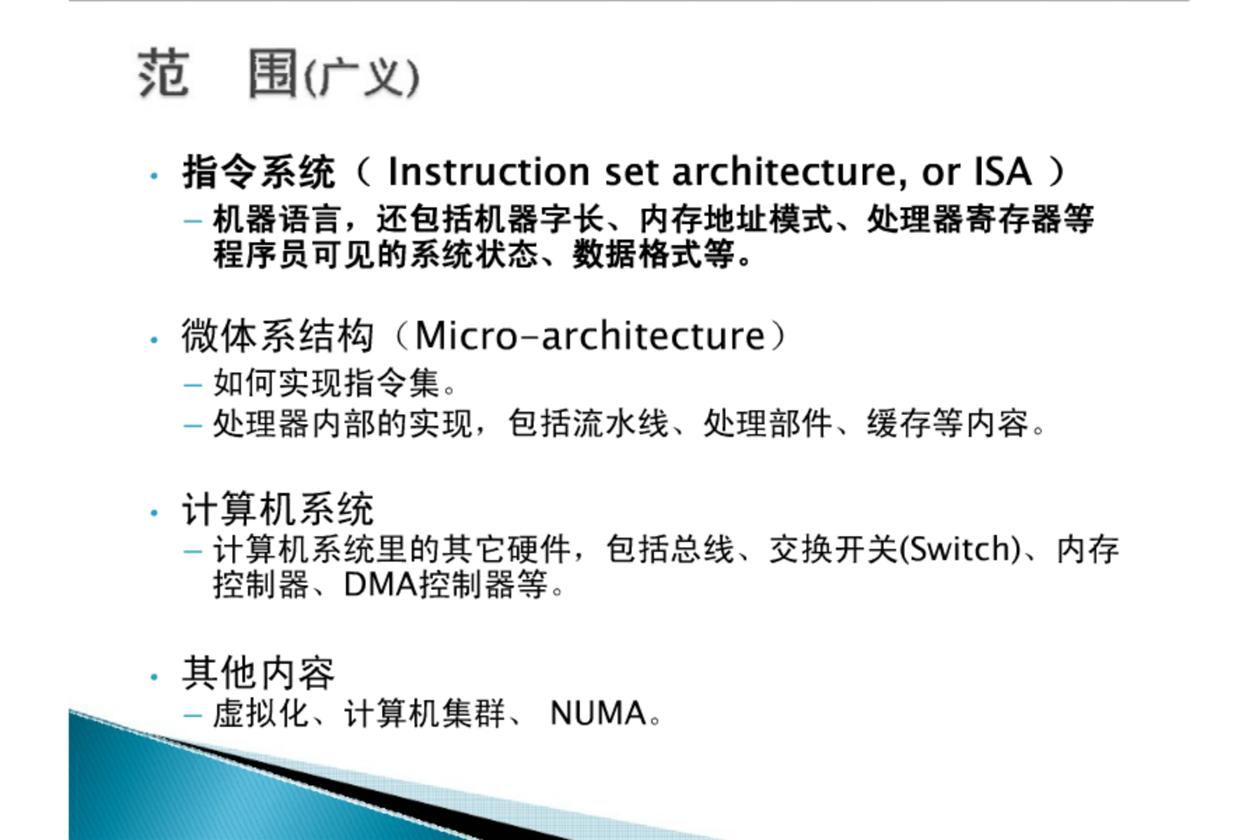 范　围(广义)

• 指令系统（ Instruction set architecture, or ISA ）
– 机器语言，还包括机器字长、内存地址模式、处理器寄存器等程序员可见的系统状态、数据格式等。

• 微体系结构（Micro-architecture）
– 如何实现指令集。
– 处理器内部的实现，包括流水线、处理部件、缓存等内容。

• 计算机系统
– 计算机系统里的其它硬件，包括总线、交换开关(Switch)、内存控制器、DMA控制器等。

• 其他内容
– 虚拟化、计算机集群、 NUMA。